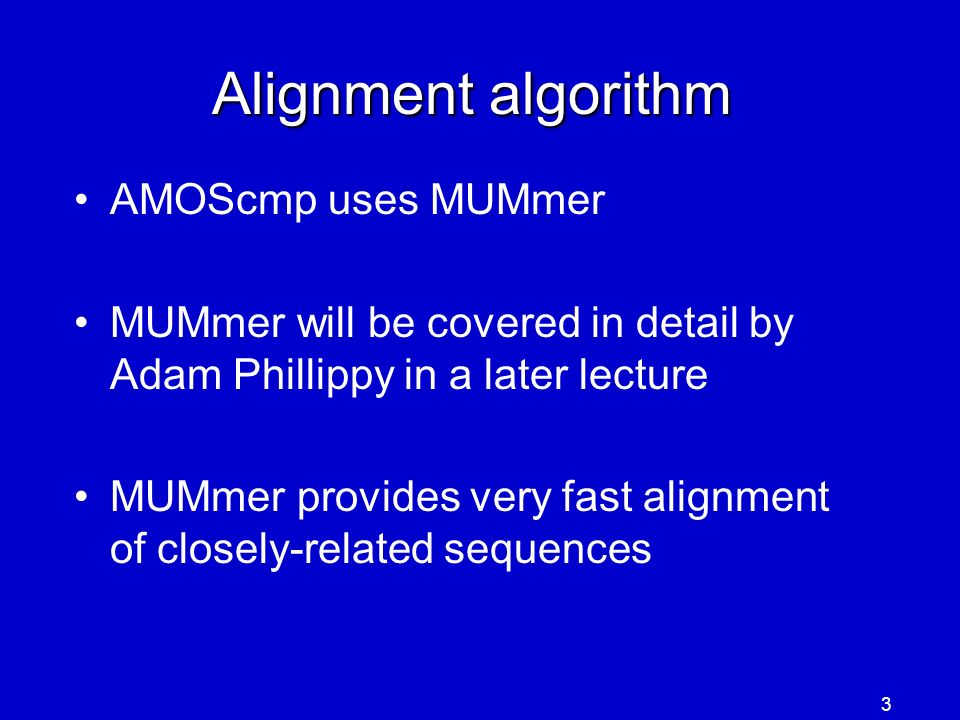 Alignment algorithm

• AMOScmp uses MUMmer

• MUMmer will be covered in detail by Adam Phillippy in a later lecture

• MUMmer provides very fast alignment of closely-related sequences

3